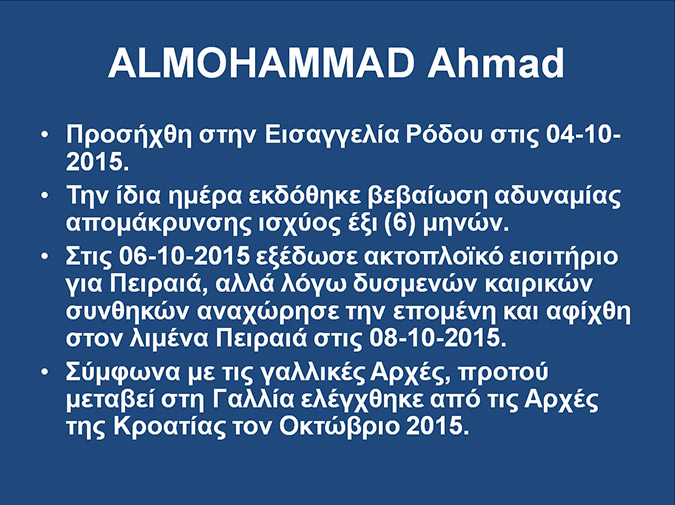 ALMOHAMMAD Ahmad

• Προσήχθη στην Εισαγγελία Ρόδου στις 04-10-2015.

• Την ίδια ημέρα εκδόθηκε βεβαίωση αδυναμίας απομάκρυνσης ισχύος έξι (6) μηνών.

• Στις 06-10-2015 εξέδωσε ακτοπλοϊκό εισιτήριο για Πειραιά, αλλά λόγω δυσμενών καιρικών συνθηκών αναχώρησε την επομένη και αφίχθη στον λιμένα Πειραιά στις 08-10-2015.

• Σύμφωνα με τις γαλλικές Αρχές, προτού μεταβεί στη Γαλλία ελέγχθηκε από τις Αρχές της Κροατίας τον Οκτώβριο 2015.